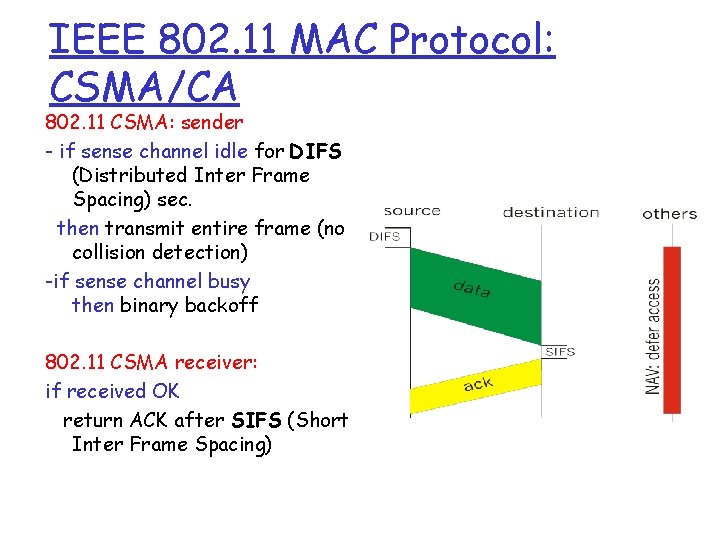 IEEE 802.11 MAC Protocol: CSMA/CA

802.11 CSMA: sender

- if sense channel idle for DIFS (Distributed Inter Frame Spacing) sec.

then transmit entire frame (no collision detection)

-if sense channel busy then binary backoff

802.11 CSMA receiver:

if received OK

return ACK after SIFS (Short Inter Frame Spacing)

source

destination

others

DIFS

data

SIFS

ack

NAV: defer access